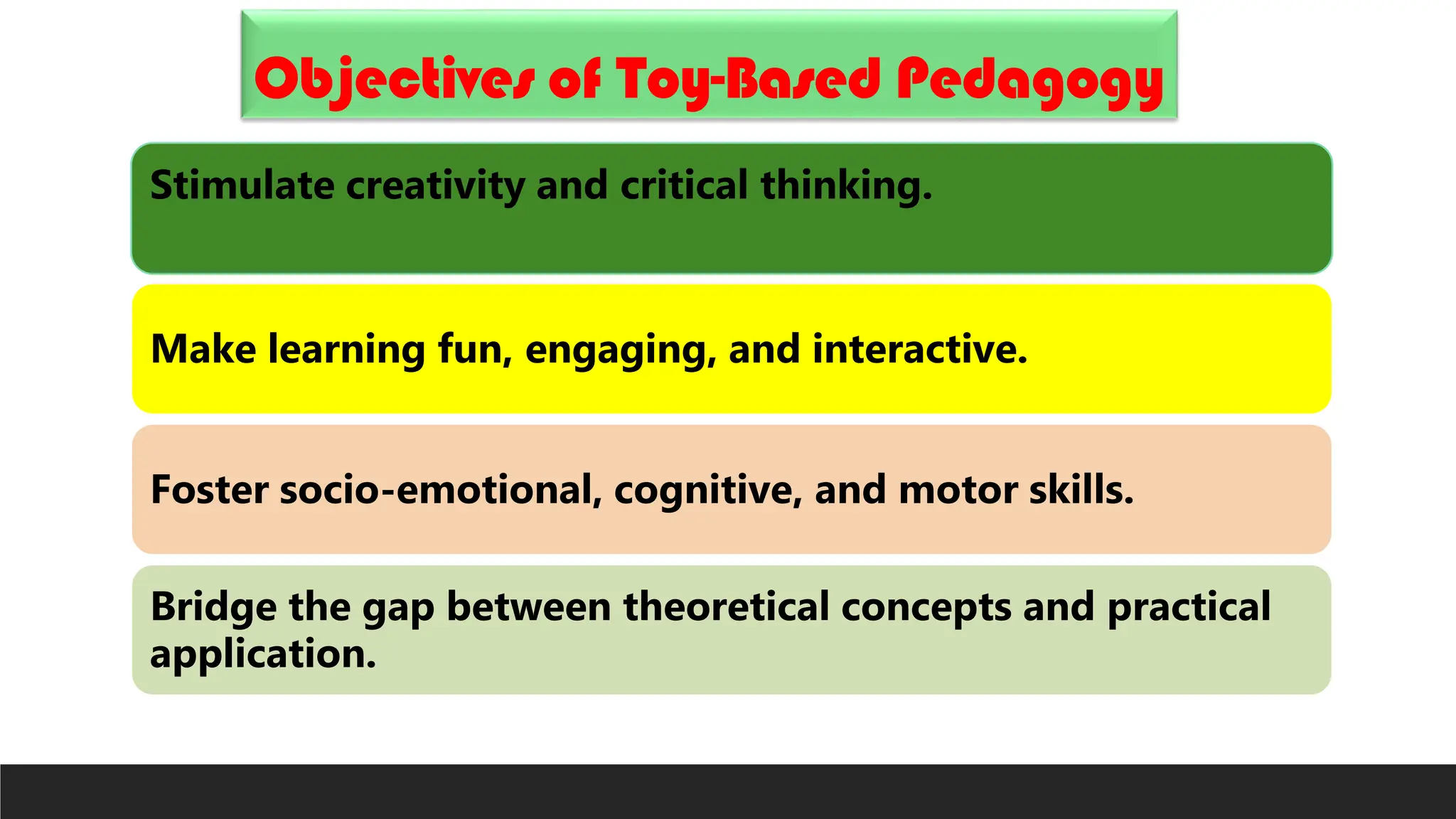 Objectives of Toy-Based Pedagogy

Stimulate creativity and critical thinking.

Make learning fun, engaging, and interactive.

Foster socio-emotional, cognitive, and motor skills.

Bridge the gap between theoretical concepts and practical application.